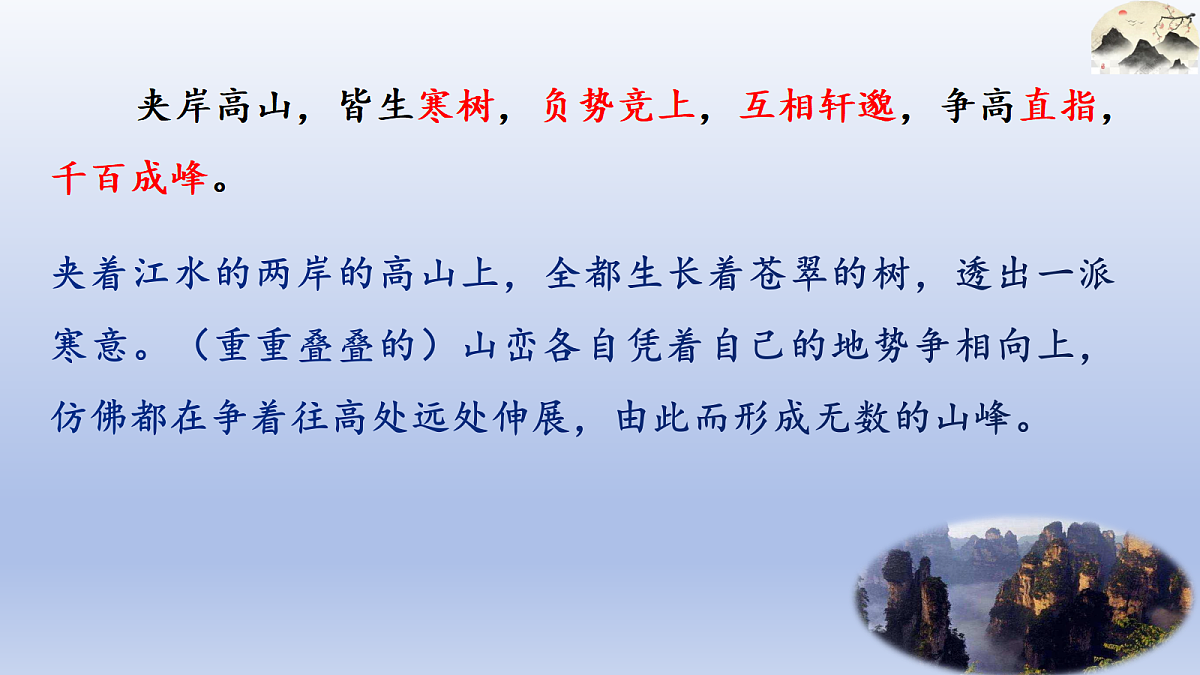 夹岸高山，皆生寒树，负势竞上，互相轩邈，争高直指，千百成峰。

夹着江水的两岸的高山上，全都生长着苍翠的树，透出一派寒意。（重重叠叠的）山峦各自凭着自己的地势争相向上，仿佛都在争着往高处远处伸展，由此而形成无数的山峰。